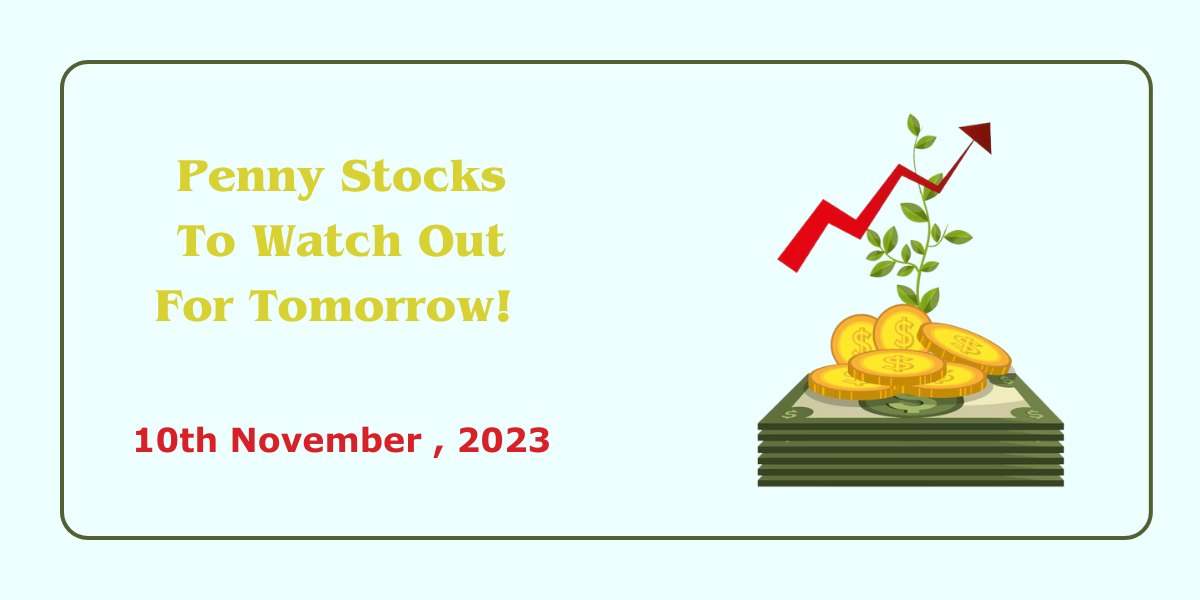 Penny Stocks
To Watch Out
For Tomorrow!

10th November , 2023